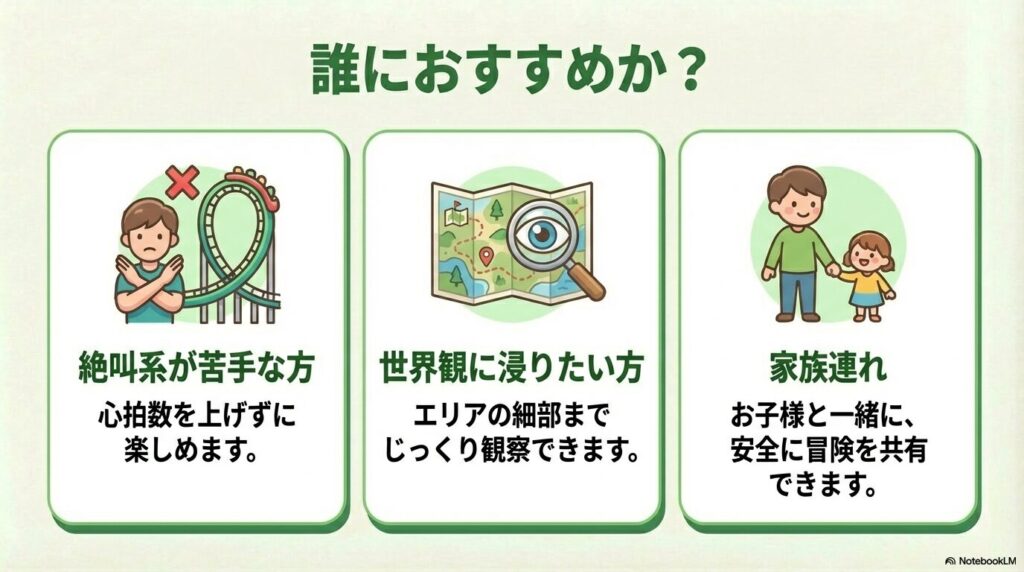 誰におすすめか？

絶叫系が苦手な方

心拍数を上げずに楽しめます。

世界観に浸りたい方

エリアの細部までじっくり観察できます。

家族連れ

お子様と一緒に、安全に冒険を共有できます。

NotebookLM